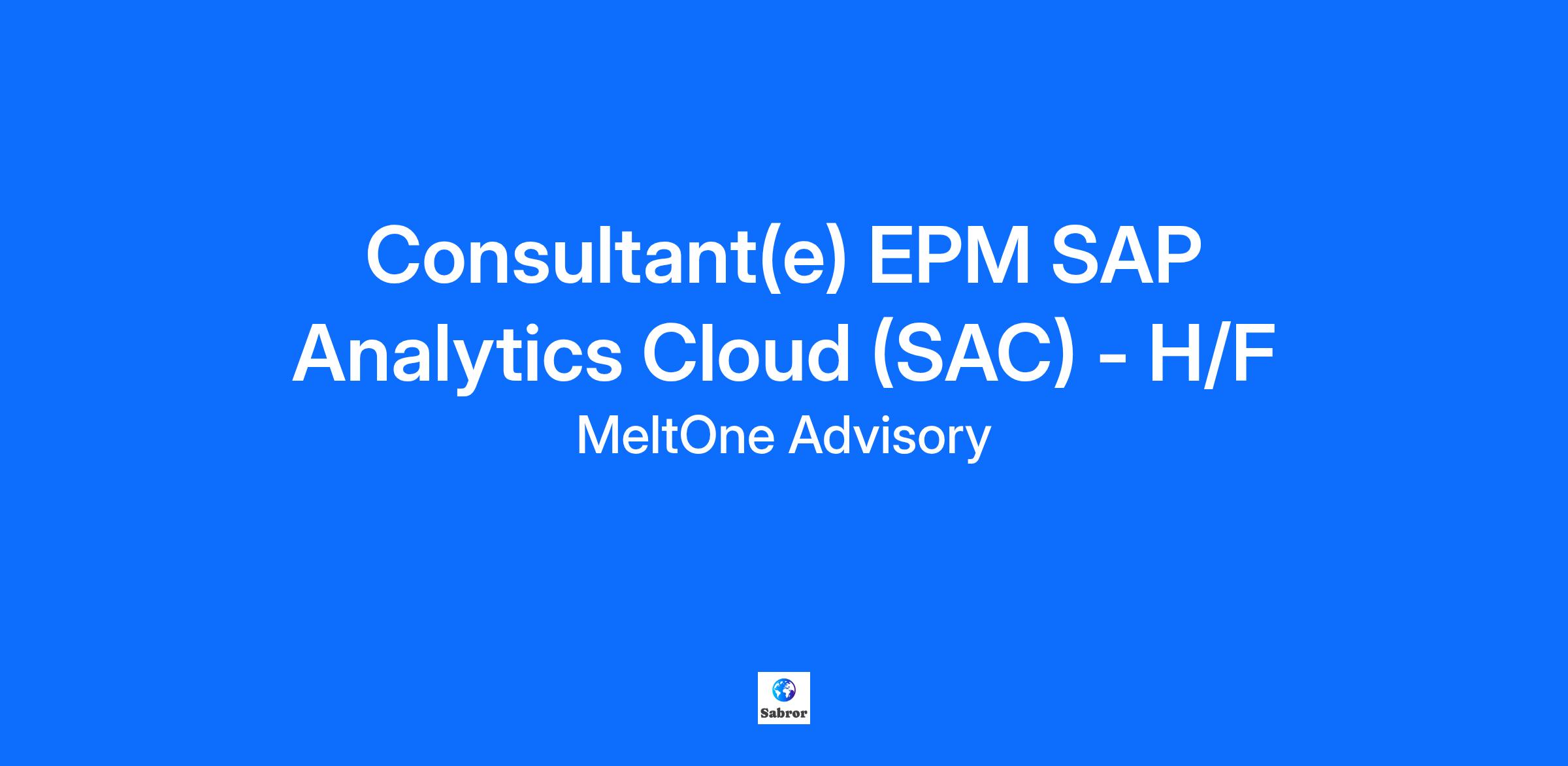 Consultant(e) EPM SAP Analytics Cloud (SAC) - H/F

MeltOne Advisory

Sabror